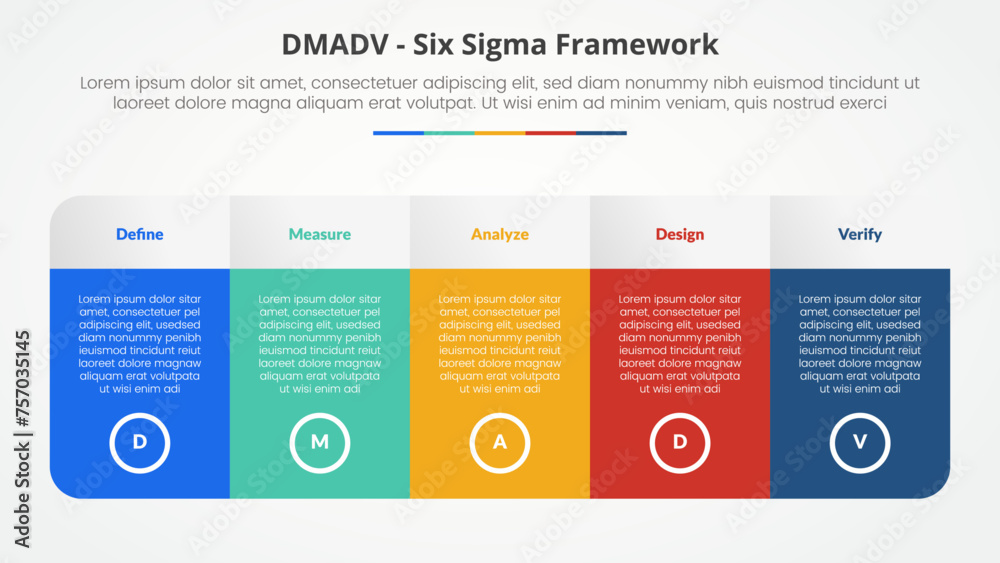 DMADV - Six Sigma Framework

Lorem ipsum dolor sit amet, consectetuer adipiscing elit, sed diam nonummy nibh euismod tincidunt ut laoreet dolore magna aliquam erat volutpat. Ut wisi enim ad minim veniam, quis nostrud exerci

Define

Lorem ipsum dolor sitar amet, consectetuer pel adipiscing elit, usedsed diam nonummy penibh ieuismod tincidunt reiut laoreet dolore magnaw aliquam erat volutpata ut wisi enim adi

D

Measure

Lorem ipsum dolor sitar amet, consectetuer pel adipiscing elit, usedsed diam nonummy penibh ieuismod tincidunt reiut laoreet dolore magnaw aliquam erat volutpata ut wisi enim adi

M

Analyze

Lorem ipsum dolor sitar amet, consectetuer pel adipiscing elit, usedsed diam nonummy penibh ieuismod tincidunt reiut laoreet dolore magnaw aliquam erat volutpata ut wisi enim adi

A

Design

Lorem ipsum dolor sitar amet, consectetuer pel adipiscing elit, usedsed diam nonummy penibh ieuismod tincidunt reiut laoreet dolore magnaw aliquam erat volutpata ut wisi enim adi

D

Verify

Lorem ipsum dolor sitar amet, consectetuer pel adipiscing elit, usedsed diam nonummy penibh ieuismod tincidunt reiut laoreet dolore magnaw aliquam erat volutpata ut wisi enim adi

V

Adobe Stock | #757035145